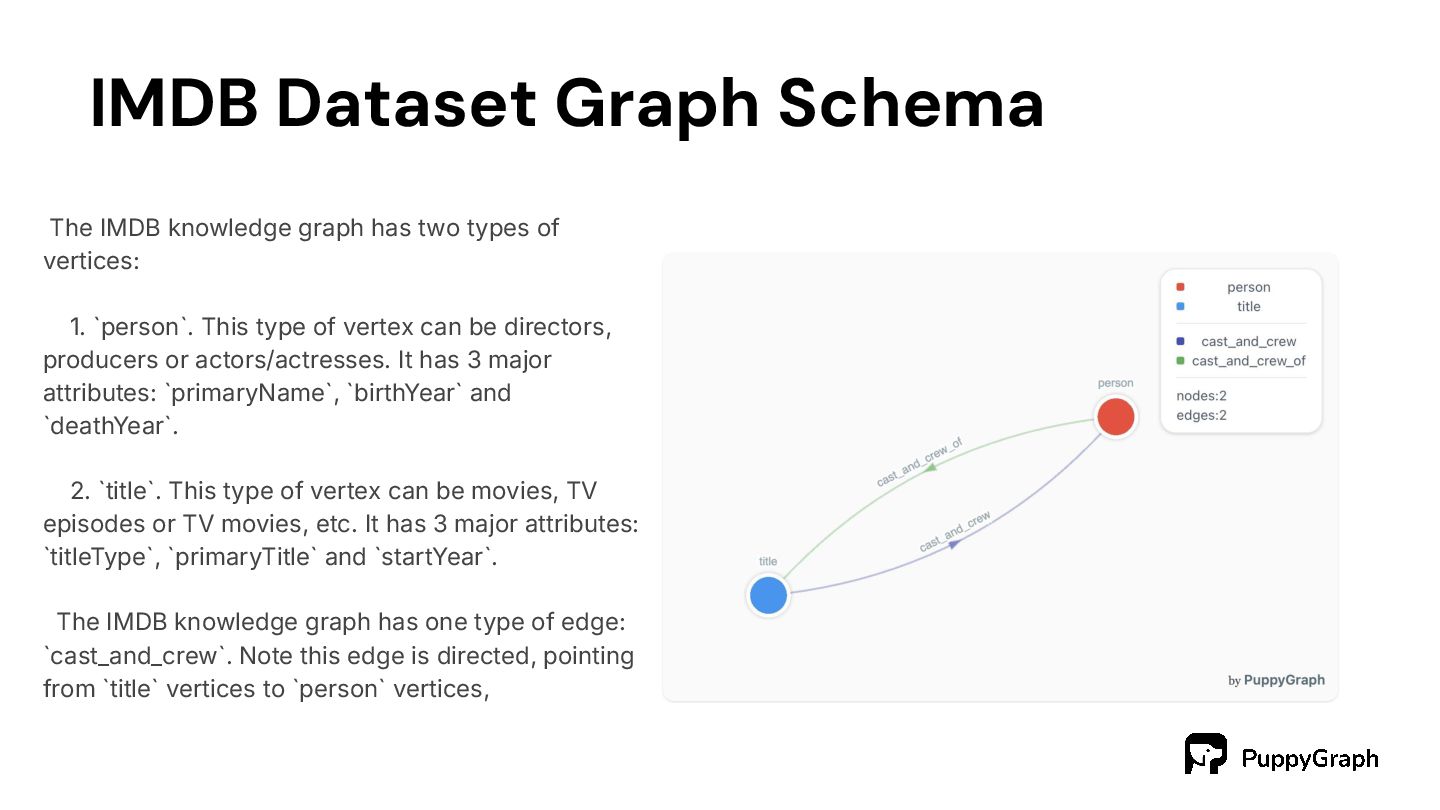 IMDB Dataset Graph Schema

The IMDB knowledge graph has two types of vertices:

1. `person`. This type of vertex can be directors, producers or actors/actresses. It has 3 major attributes: `primaryName`, `birthYear` and `deathYear`.

2. `title`. This type of vertex can be movies, TV episodes or TV movies, etc. It has 3 major attributes: `titleType`, `primaryTitle` and `startYear`.

The IMDB knowledge graph has one type of edge: `cast_and_crew`. Note this edge is directed, pointing from `title` vertices to `person` vertices,

person
title
cast_and_crew
cast_and_crew_of
nodes:2
edges:2

person
cast_and_crew_of
cast_and_crew
title

by PuppyGraph

PuppyGraph